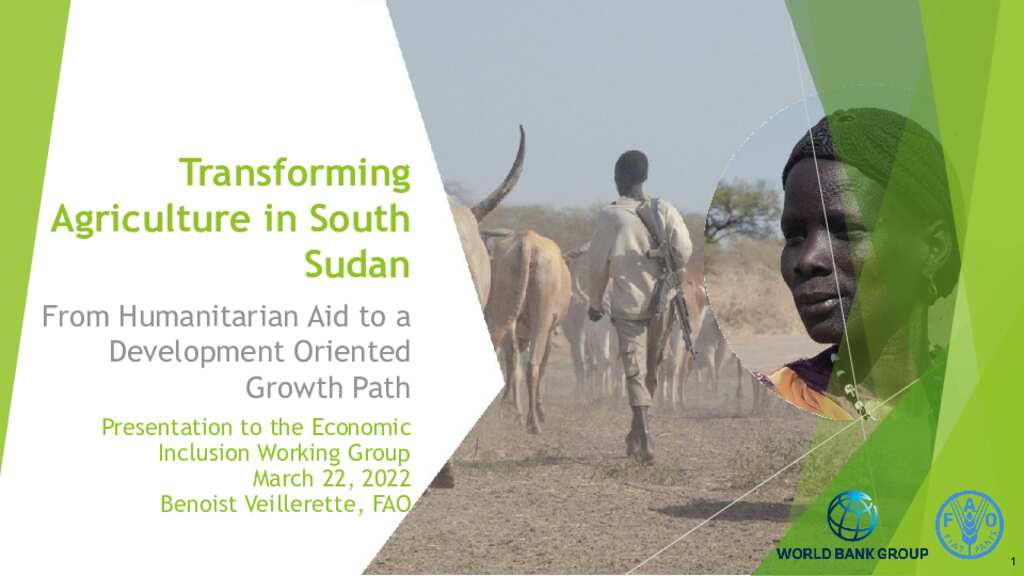 Transforming Agriculture in South Sudan

From Humanitarian Aid to a Development Oriented Growth Path

Presentation to the Economic Inclusion Working Group
March 22, 2022
Benoist Veillerette, FAO

WORLD BANK GROUP

FAO
FIAT PANIS

1